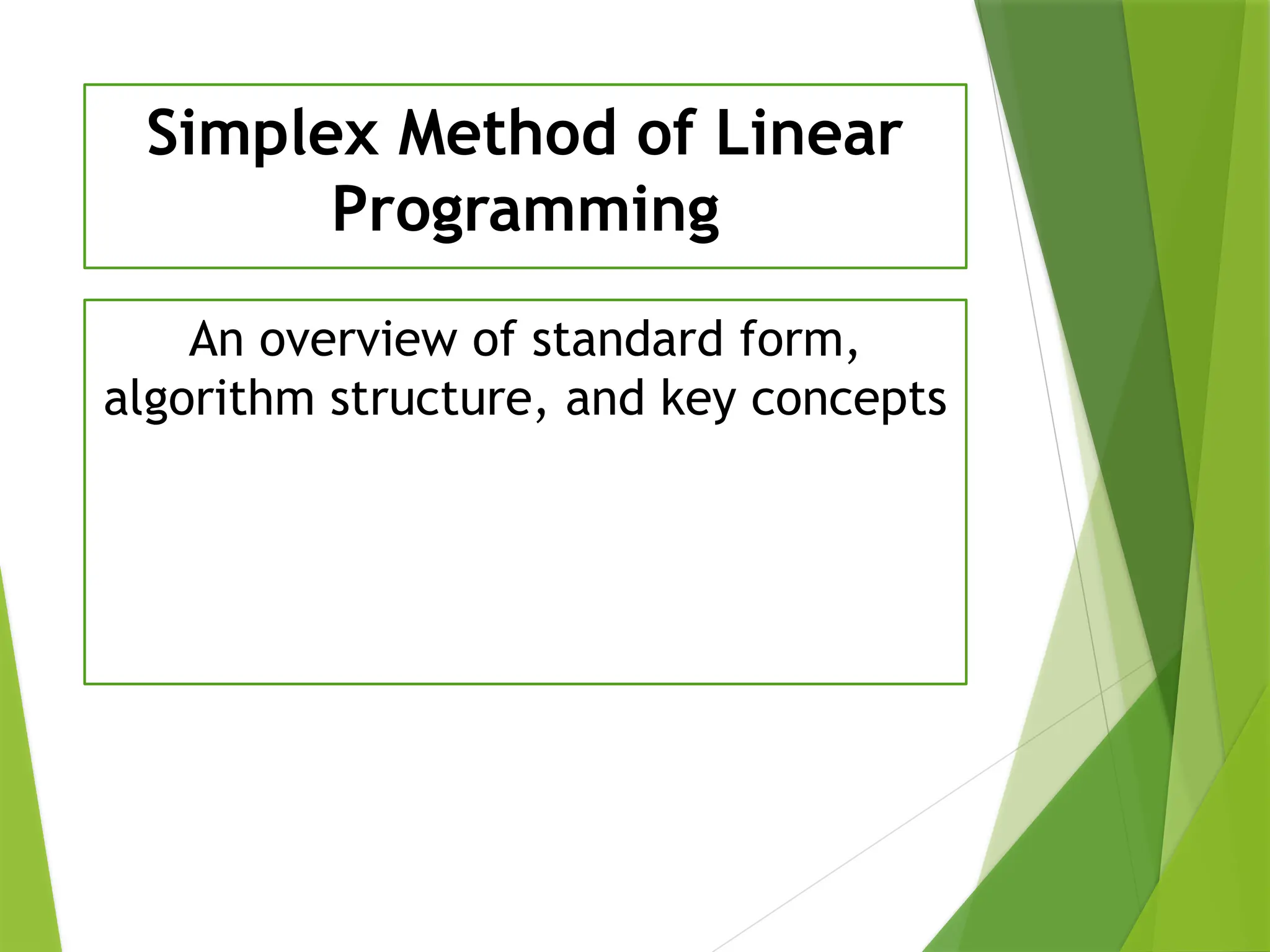 Simplex Method of Linear Programming

An overview of standard form, algorithm structure, and key concepts